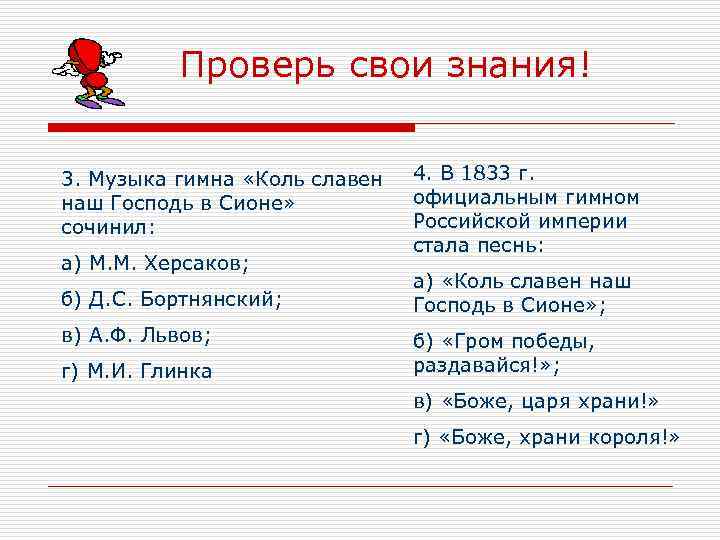 Проверь свои знания!

3. Музыка гимна «Коль славен наш Господь в Сионе» сочинил:

а) М.М. Херсаков;

б) Д.С. Бортнянский;

в) А.Ф. Львов;

г) М.И. Глинка

4. В 1833 г. официальным гимном Российской империи стала песнь:

а) «Коль славен наш Господь в Сионе»;

б) «Гром победы, раздавайся!»;

в) «Боже, царя храни!»

г) «Боже, храни короля!»